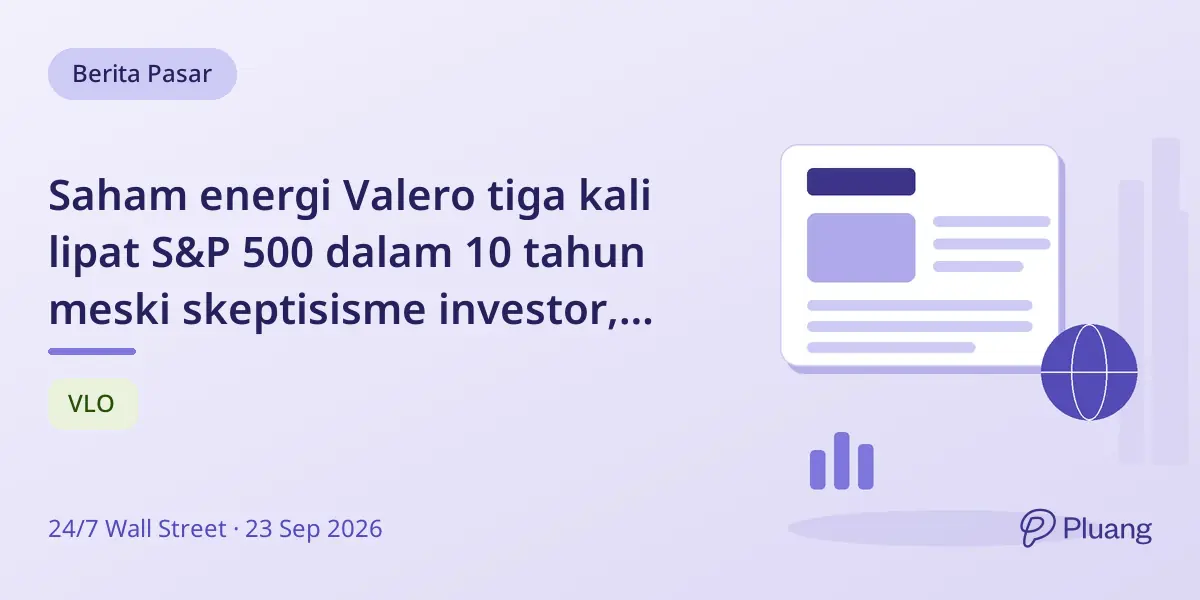 Berita Pasar

Saham energi Valero tiga kali lipat S&P 500 dalam 10 tahun meski skeptisisme investor,...

VLO

24/7 Wall Street · 23 Sep 2026

Pluang